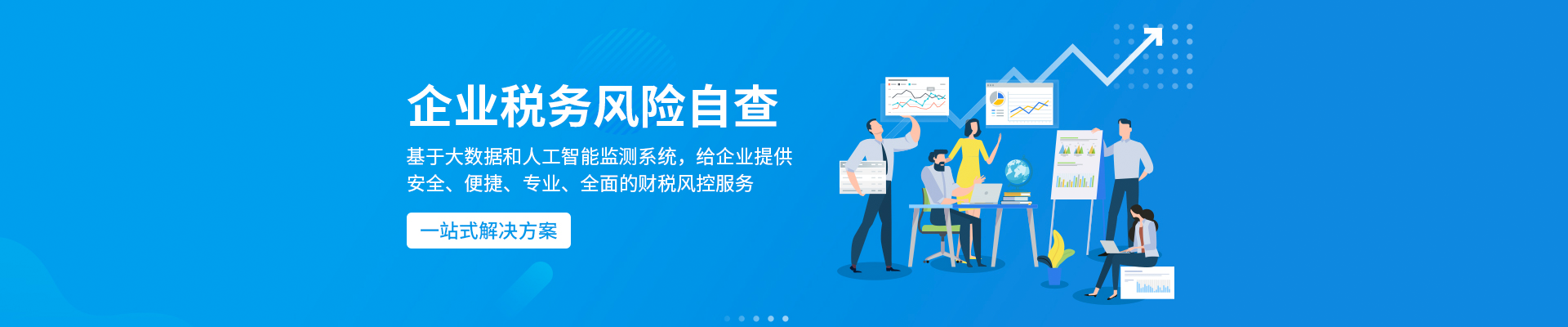 企业税务风险自查

基于大数据和人工智能监测系统，给企业提供安全、便捷、专业、全面的财税风控服务

一站式解决方案